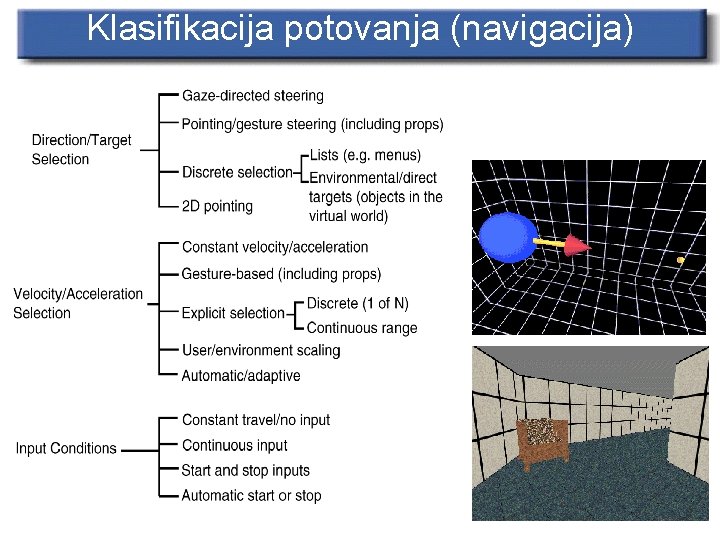 Klasifikacija potovanja (navigacija)

Direction/Target Selection

Gaze-directed steering

Pointing/gesture steering (including props)

Discrete selection

Lists (e.g. menus)

Environmental/direct targets (objects in the virtual world)

2D pointing

Velocity/Acceleration Selection

Constant velocity/acceleration

Gesture-based (including props)

Explicit selection

Discrete (1 of N)

Continuous range

User/environment scaling

Automatic/adaptive

Input Conditions

Constant travel/no input

Continuous input

Start and stop inputs

Automatic start or stop